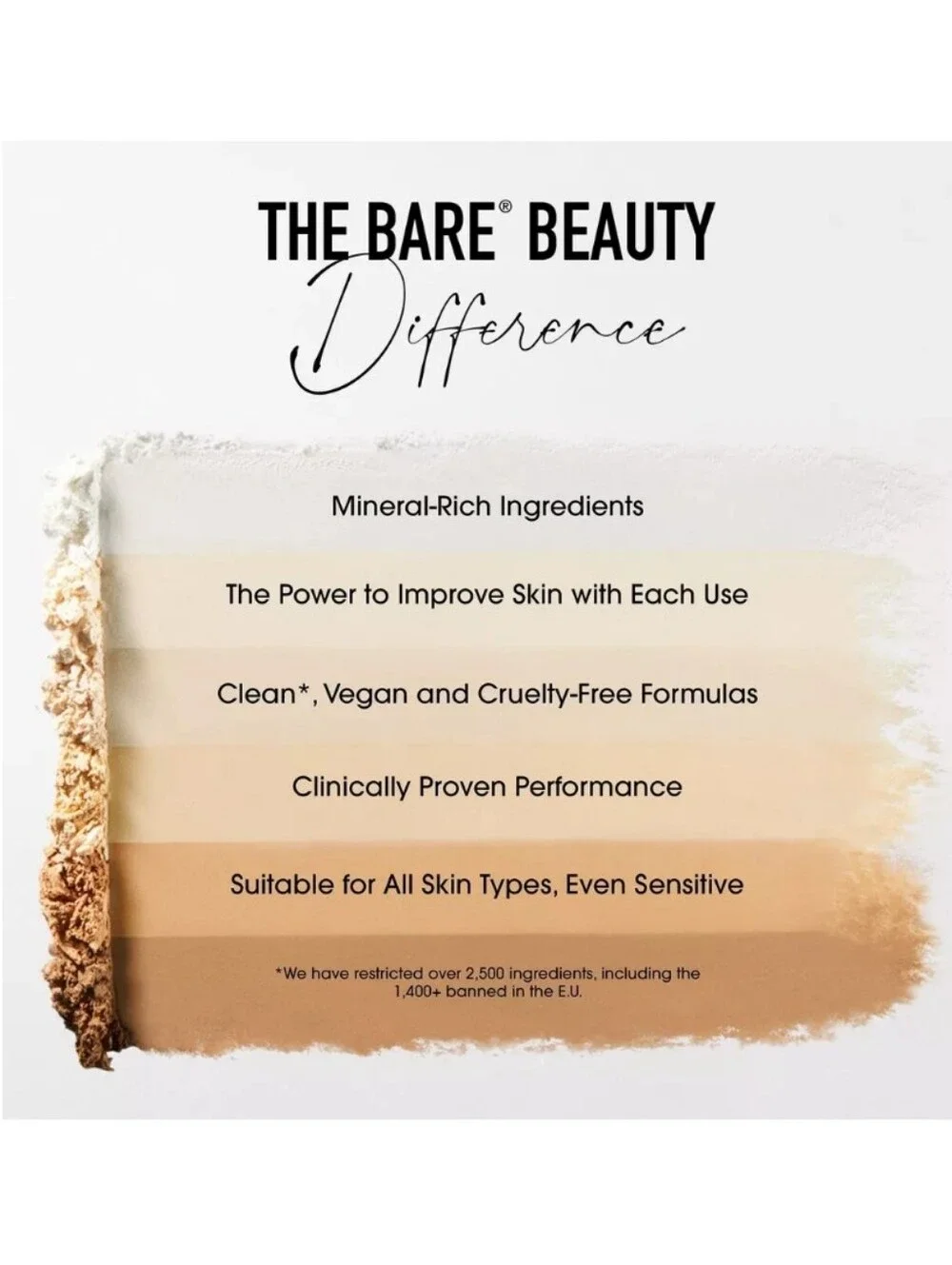 THE BARE® BEAUTY

Difference

Mineral-Rich Ingredients

The Power to Improve Skin with Each Use

Clean*, Vegan and Cruelty-Free Formulas

Clinically Proven Performance

Suitable for All Skin Types, Even Sensitive

*We have restricted over 2,500 ingredients, including the 1,400+ banned in the E.U.